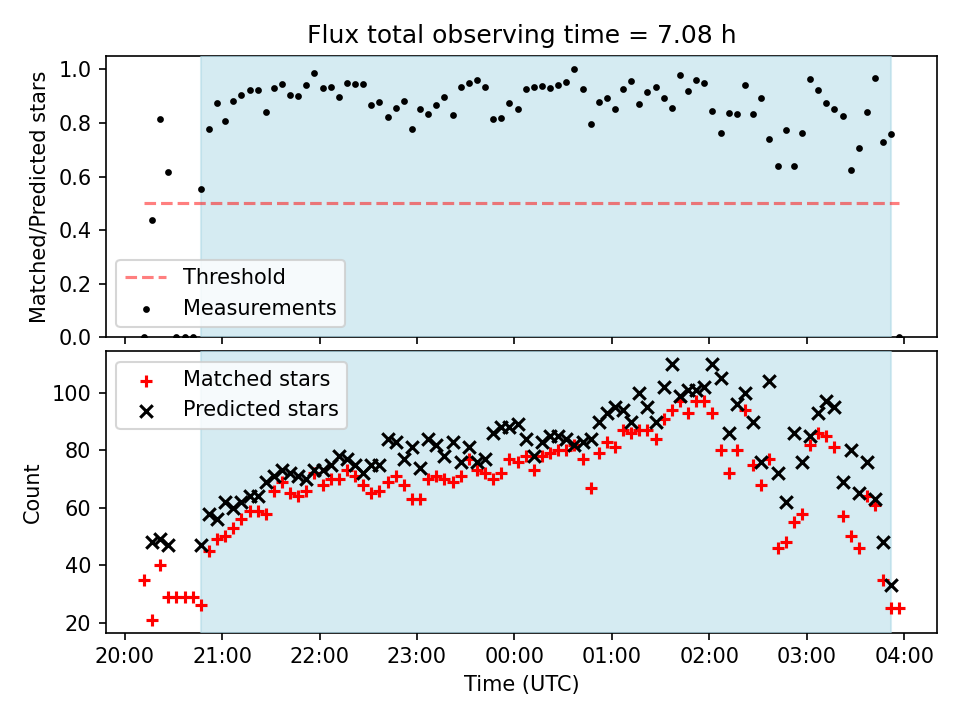 Flux total observing time = 7.08 h

Matched/Predicted stars

1.0
0.8
0.6
0.4
0.2
0.0

Threshold
Measurements

Count

100
80
60
40
20

Matched stars
Predicted stars

20:00 21:00 22:00 23:00 00:00 01:00 02:00 03:00 04:00

Time (UTC)